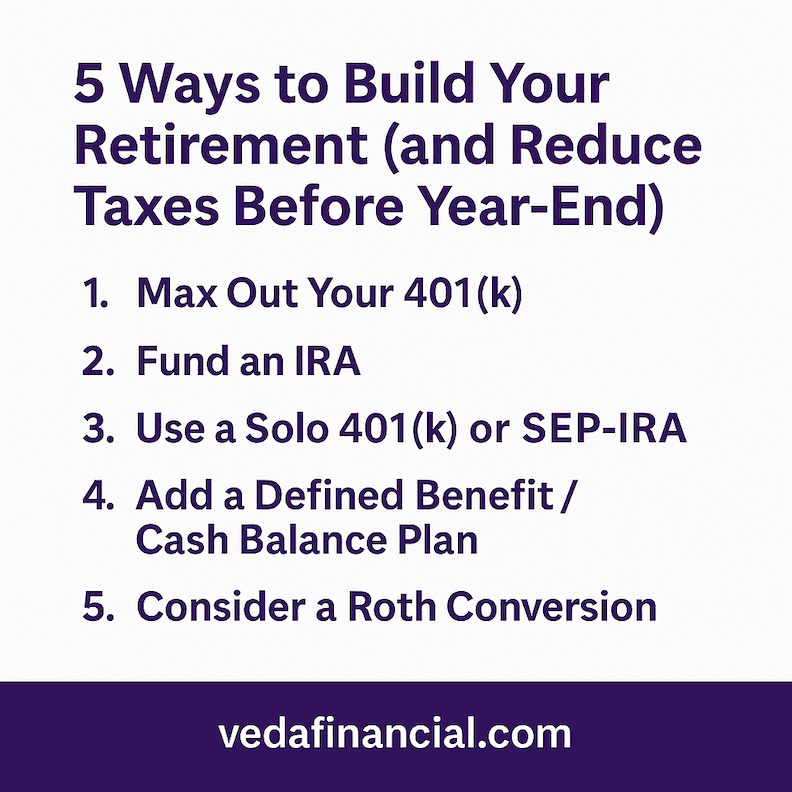 5 Ways to Build Your Retirement (and Reduce Taxes Before Year-End)

1. Max Out Your 401(k)
2. Fund an IRA
3. Use a Solo 401(k) or SEP-IRA
4. Add a Defined Benefit / Cash Balance Plan
5. Consider a Roth Conversion

vedafinancial.com